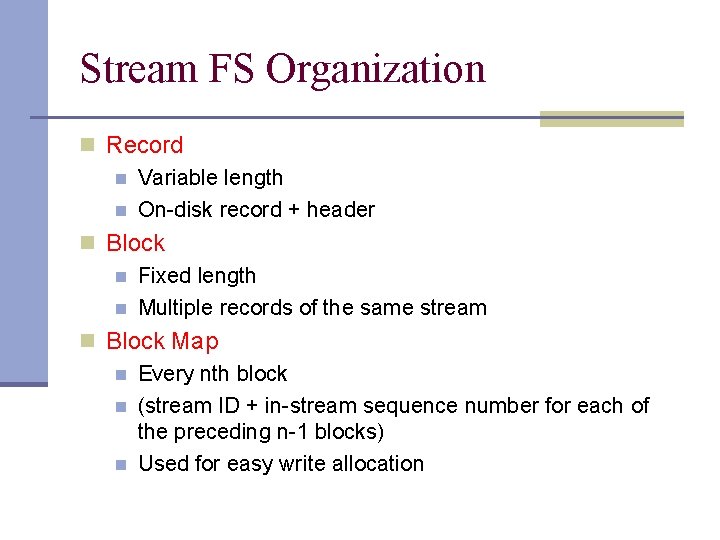 Stream FS Organization

Record
Variable length
On-disk record + header

Block
Fixed length
Multiple records of the same stream

Block Map
Every nth block
(stream ID + in-stream sequence number for each of the preceding n-1 blocks)
Used for easy write allocation